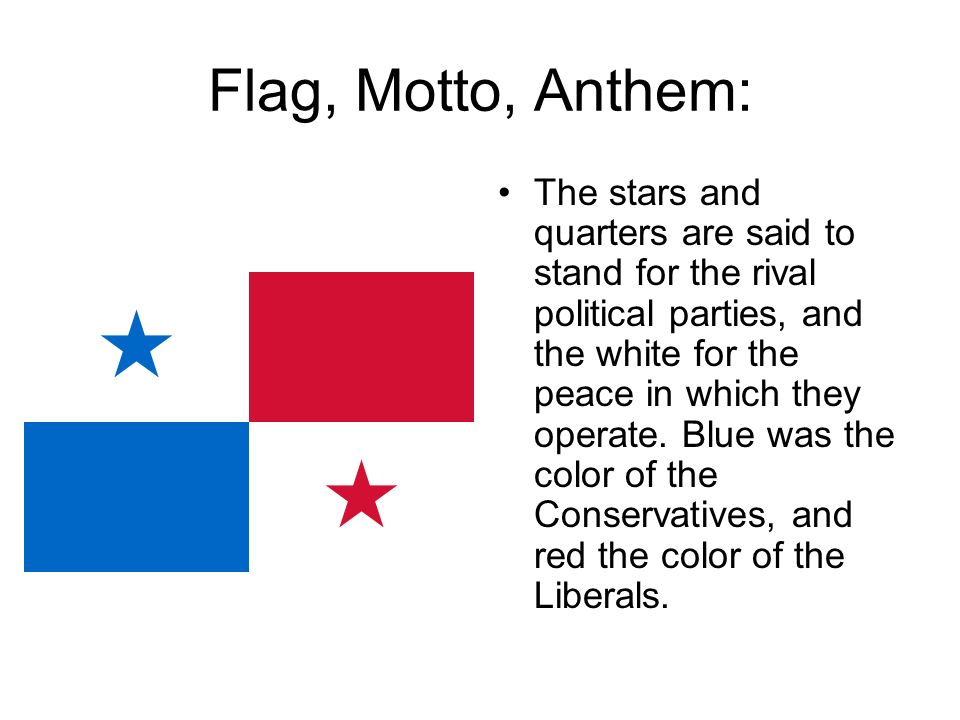 Flag, Motto, Anthem:

• The stars and quarters are said to stand for the rival political parties, and the white for the peace in which they operate. Blue was the color of the Conservatives, and red the color of the Liberals.